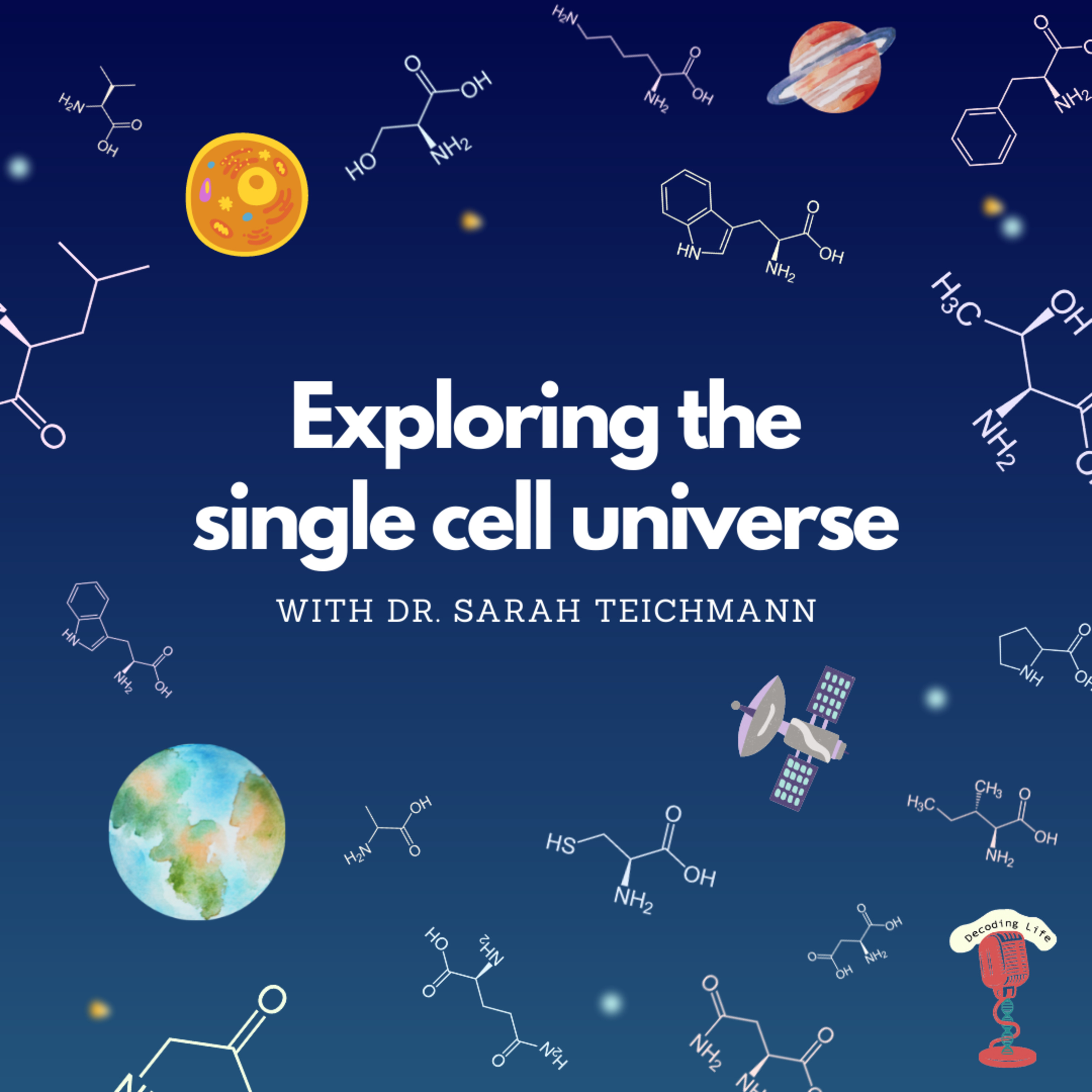 Exploring the single cell universe

WITH DR. SARAH TEICHMANN

Decoding Life